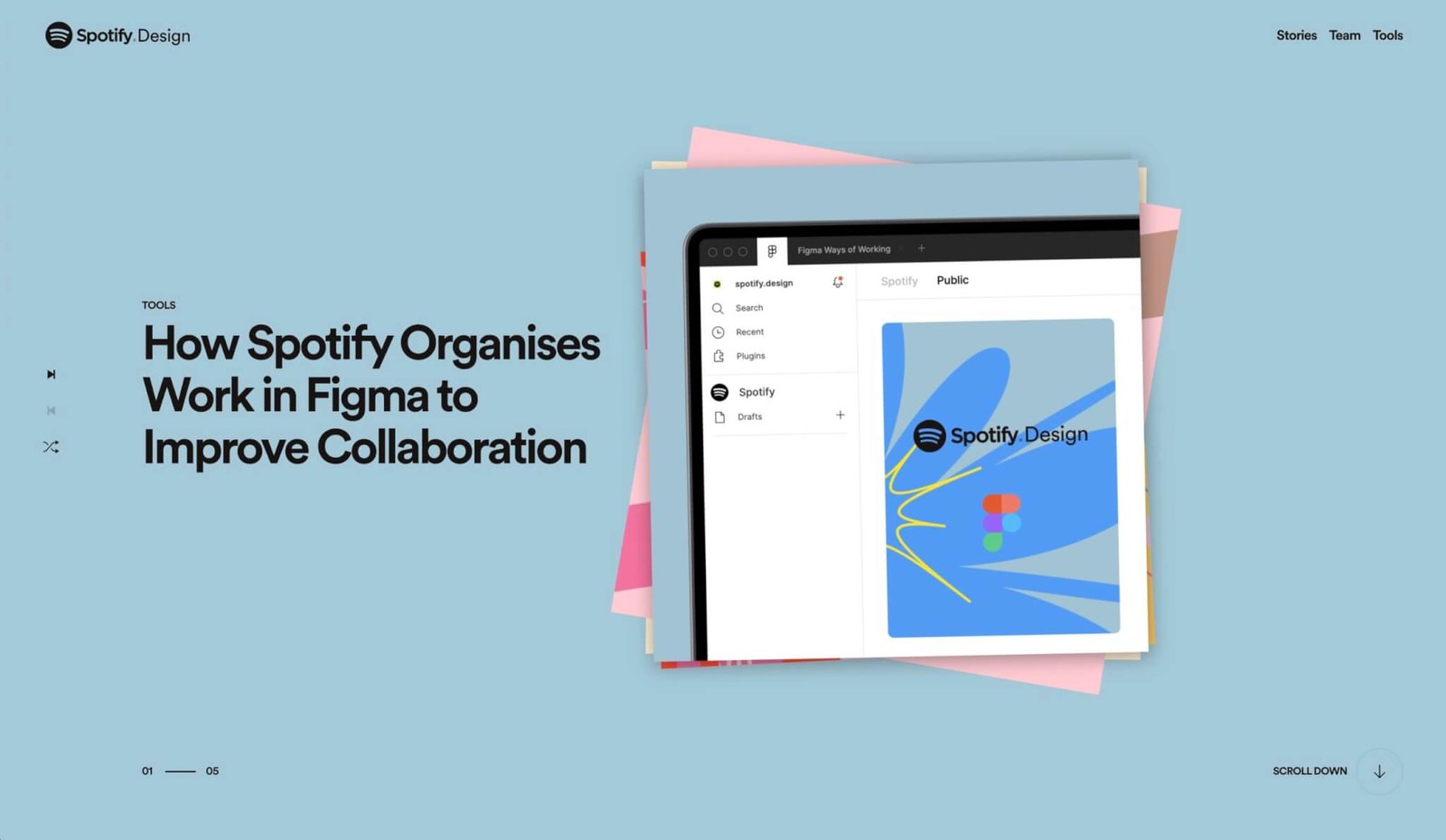 Spotify.Design

Stories Team Tools

TOOLS

How Spotify Organises Work in Figma to Improve Collaboration

Figma Ways of Working

spotify.design

Search

Recent

Plugins

Spotify

Drafts

Spotify Public

Spotify.Design

01 05

SCROLL DOWN